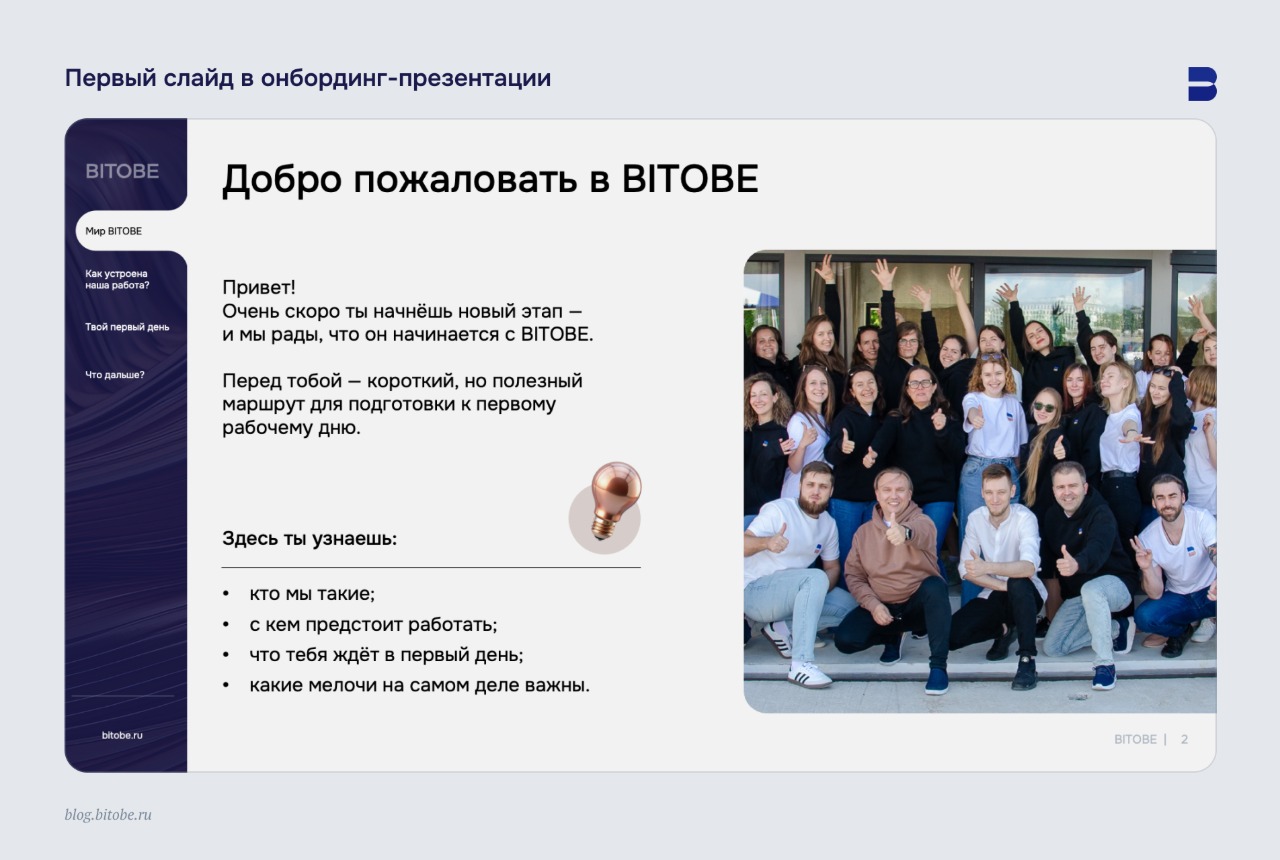 Первый слайд в онбординг-презентации

BITOBE

Мир BITOBE

Как устроена наша работа?

Твой первый день

Что дальше?

bitobe.ru

Добро пожаловать в BITOBE

Привет!
Очень скоро ты начнёшь новый этап — и мы рады, что он начинается с BITOBE.

Перед тобой — короткий, но полезный маршрут для подготовки к первому рабочему дню.

Здесь ты узнаешь:

• кто мы такие;
• с кем предстоит работать;
• что тебя ждёт в первый день;
• какие мелочи на самом деле важны.

BITOBE | 2

blog.bitobe.ru